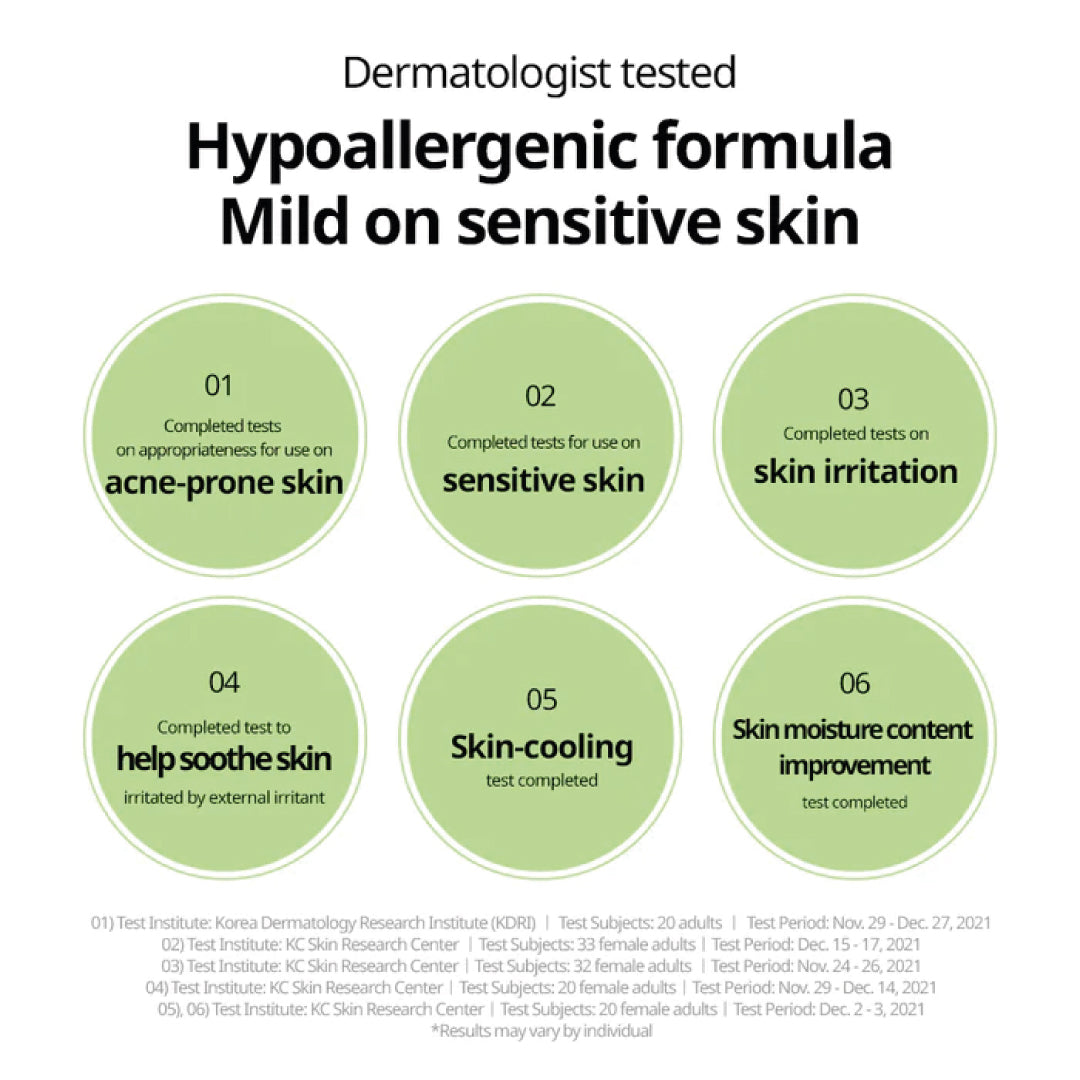 Dermatologist tested

Hypoallergenic formula
Mild on sensitive skin

01
Completed tests on appropriateness for use on
acne-prone skin

02
Completed tests for use on
sensitive skin

03
Completed tests on
skin irritation

04
Completed test to
help soothe skin
irritated by external irritant

05
Skin-cooling
test completed

06
Skin moisture content improvement
test completed

01) Test Institute: Korea Dermatology Research Institute (KDRI) | Test Subjects: 20 adults | Test Period: Nov. 29 - Dec. 27, 2021
02) Test Institute: KC Skin Research Center | Test Subjects: 33 female adults | Test Period: Dec. 15 - 17, 2021
03) Test Institute: KC Skin Research Center | Test Subjects: 32 female adults | Test Period: Nov. 24 - 26, 2021
04) Test Institute: KC Skin Research Center | Test Subjects: 20 female adults | Test Period: Nov. 29 - Dec. 14, 2021
05), 06) Test Institute: KC Skin Research Center | Test Subjects: 20 female adults | Test Period: Dec. 2 - 3, 2021
*Results may vary by individual